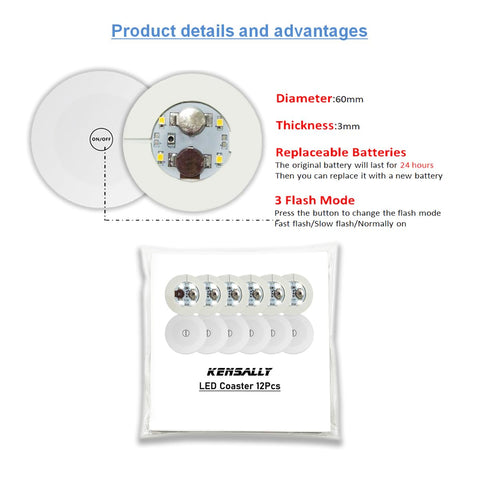 Product details and advantages

ON/OFF

Diameter:60mm

Thickness:3mm

Replaceable Batteries
The original battery will last for 24 hours
Then you can replace it with a new battery

3 Flash Mode
Press the button to change the flash mode
Fast flash/Slow flash/Normally on

KENSALLY
LED Coaster 12Pcs